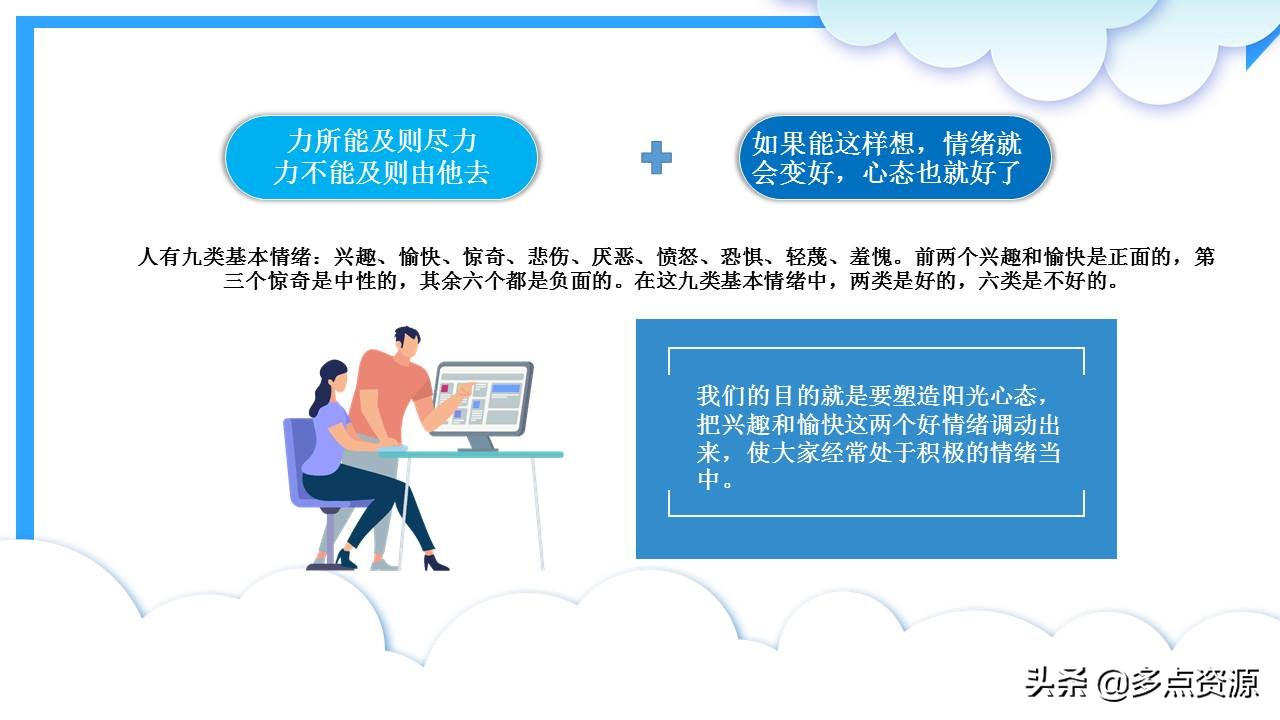 力所能及则尽力
力不能及则由他去

如果能这样想，情绪就会变好，心态也就好了

人有九类基本情绪：兴趣、愉快、惊奇、悲伤、厌恶、愤怒、恐惧、轻蔑、羞愧。前两个兴趣和愉快是正面的，第三个惊奇是中性的，其余六个都是负面的。在这九类基本情绪中，两类是好的，六类是不好的。

我们的目的就是要塑造阳光心态，把兴趣和愉快这两个好情绪调动出来，使大家经常处于积极的情绪当中。

头条 @多点资源